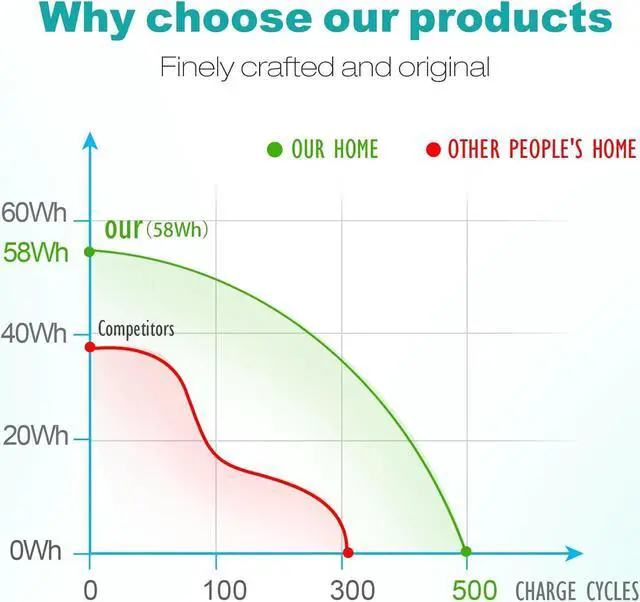 Why choose our products

Finely crafted and original

OUR HOME  OTHER PEOPLE'S HOME

60Wh
58Wh
40Wh
20Wh
0Wh

our (58Wh)

Competitors

0 100 300 500 CHARGE CYCLES